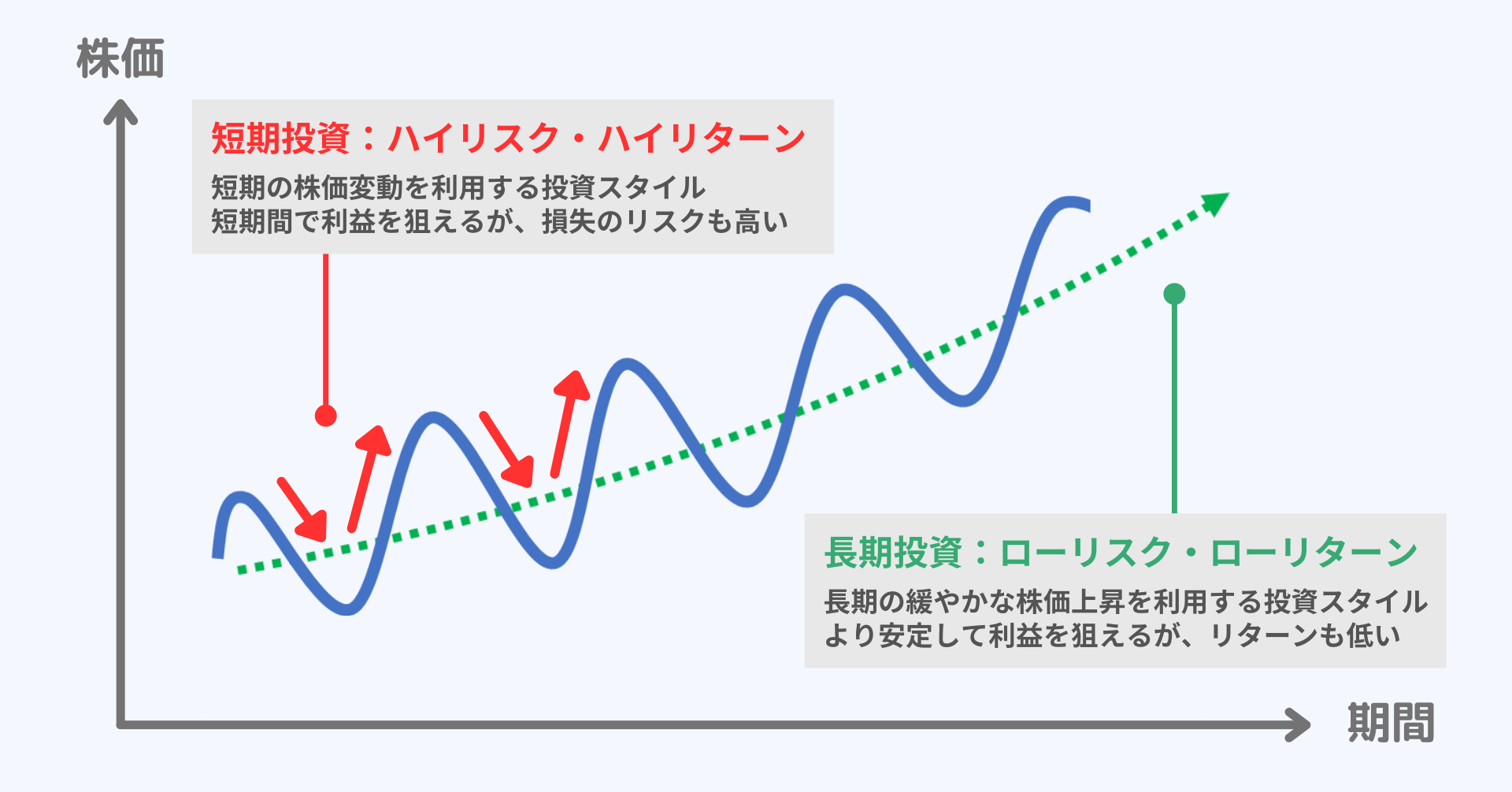 株価

短期投資：ハイリスク・ハイリターン

短期の株価変動を利用する投資スタイル
短期間で利益を狙えるが、損失のリスクも高い

長期投資：ローリスク・ローリターン

長期の緩やかな株価上昇を利用する投資スタイル
より安定して利益を狙えるが、リターンも低い

期間